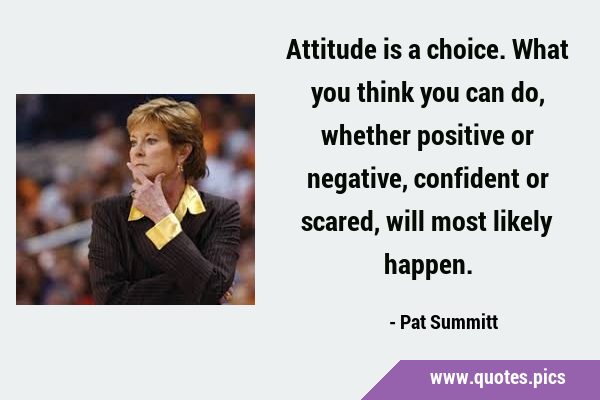 Attitude is a choice. What you think you can do, whether positive or negative, confident or scared, will most likely happen.

- Pat Summitt

www.quotes.pics